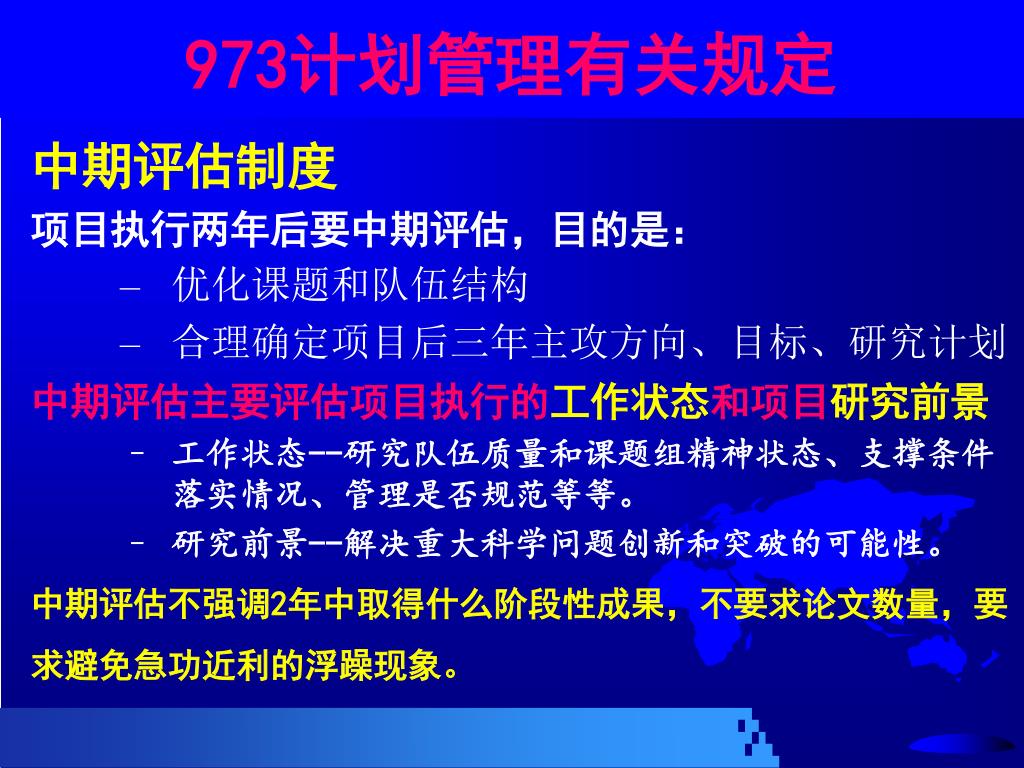 973计划管理有关规定

中期评估制度

项目执行两年后要中期评估，目的是：

– 优化课题和队伍结构

– 合理确定项目后三年主攻方向、目标、研究计划

中期评估主要评估项目执行的工作状态和项目研究前景

– 工作状态--研究队伍质量和课题组精神状态、支撑条件落实情况、管理是否规范等等。

– 研究前景--解决重大科学问题创新和突破的可能性。

中期评估不强调2年中取得什么阶段性成果，不要求论文数量，要求避免急功近利的浮躁现象。